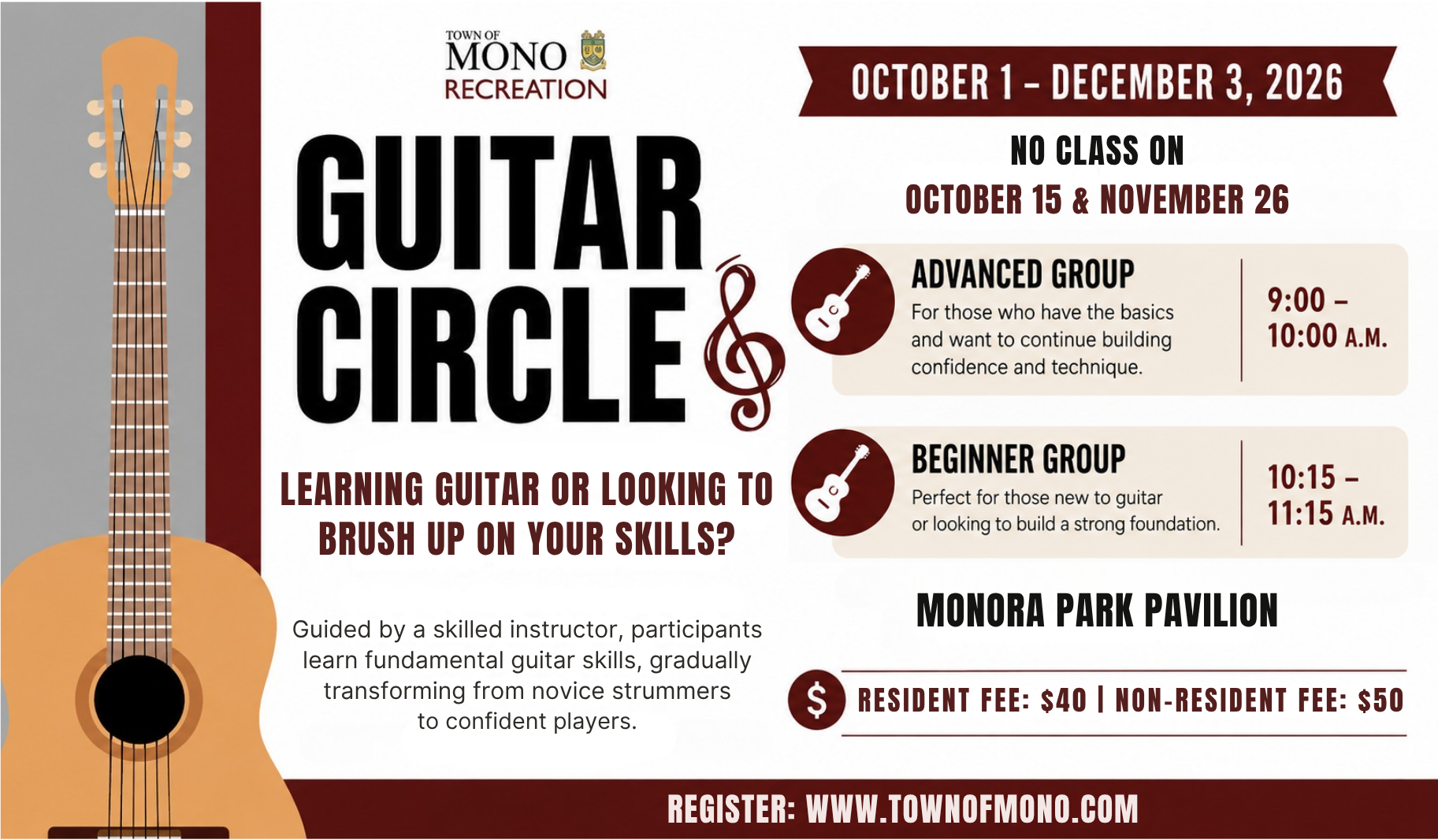 TOWN OF MONO RECREATION

GUITAR CIRCLE

LEARNING GUITAR OR LOOKING TO BRUSH UP ON YOUR SKILLS?

Guided by a skilled instructor, participants learn fundamental guitar skills, gradually transforming from novice strummers to confident players.

OCTOBER 1 – DECEMBER 3, 2026

NO CLASS ON
OCTOBER 15 & NOVEMBER 26

ADVANCED GROUP
For those who have the basics and want to continue building confidence and technique.
9:00 – 10:00 A.M.

BEGINNER GROUP
Perfect for those new to guitar or looking to build a strong foundation.
10:15 – 11:15 A.M.

MONORA PARK PAVILION

$ RESIDENT FEE: $40 | NON-RESIDENT FEE: $50

REGISTER: WWW.TOWNOFMONO.COM